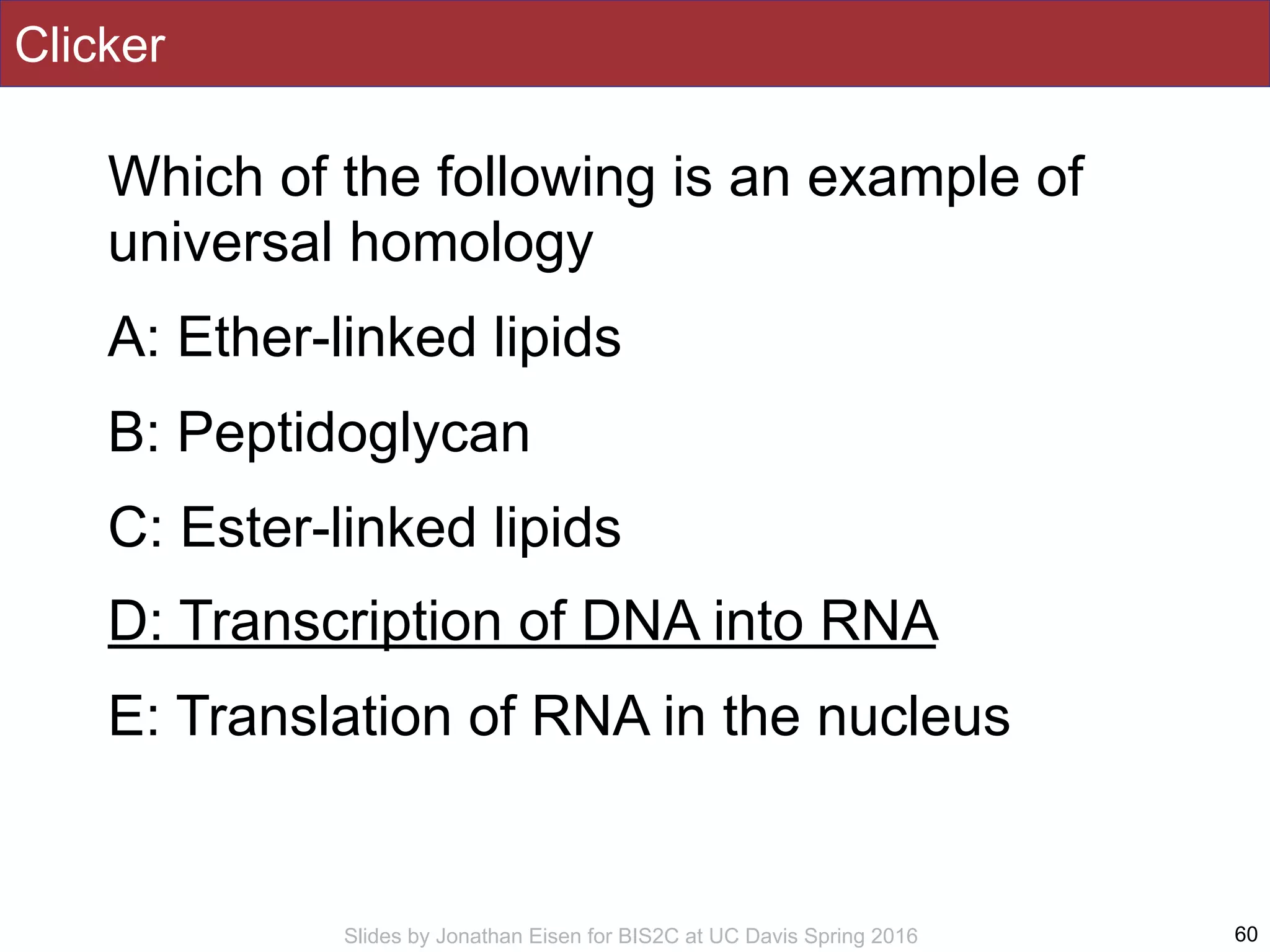 Clicker

Which of the following is an example of universal homology

A: Ether-linked lipids

B: Peptidoglycan

C: Ester-linked lipids

D: Transcription of DNA into RNA

E: Translation of RNA in the nucleus

Slides by Jonathan Eisen for BIS2C at UC Davis Spring 2016

60